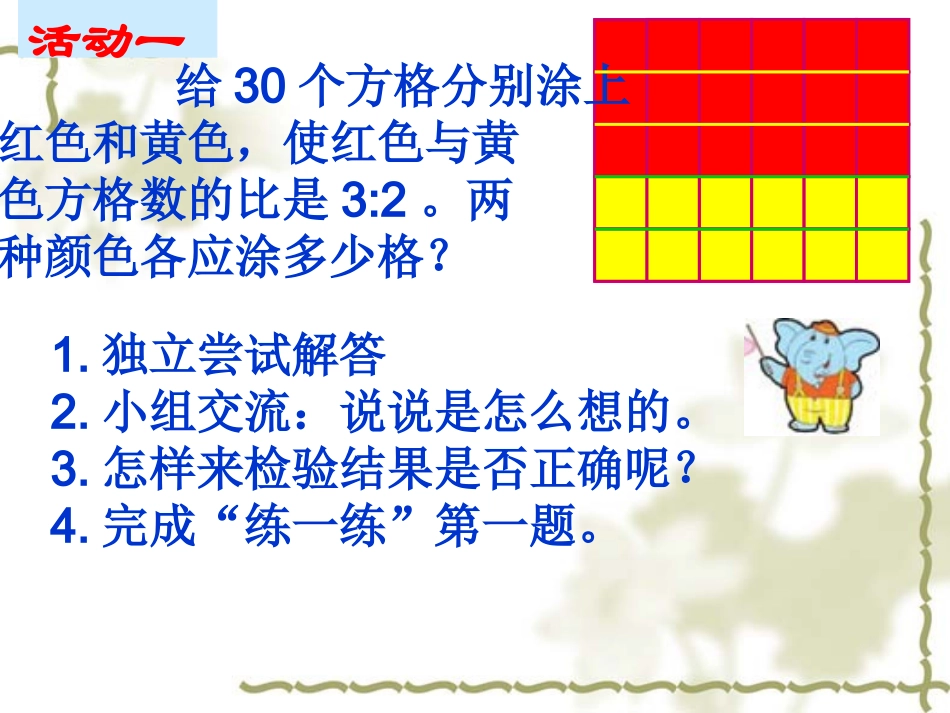 活动一

给 30 个方格分别涂上红色和黄色，使红色与黄色方格数的比是 3:2 。两种颜色各应涂多少格？

1. 独立尝试解答
2. 小组交流：说说是怎么想的。
3. 怎样来检验结果是否正确呢？
4. 完成“练一练”第一题。